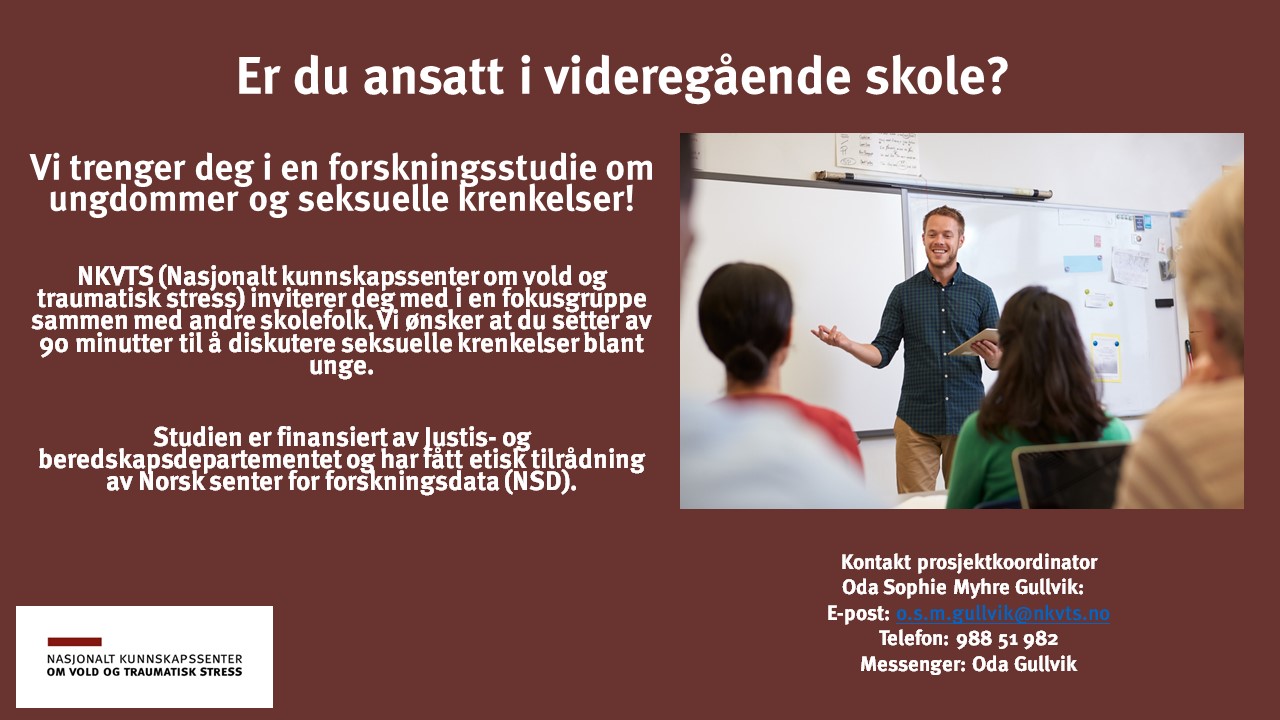 Er du ansatt i videregående skole?

Vi trenger deg i en forskningsstudie om ungdommer og seksuelle krenkelser!

NKVTS (Nasjonalt kunnskapssenter om vold og traumatisk stress) inviterer deg med i en fokusgruppe sammen med andre skolefolk. Vi ønsker at du setter av 90 minutter til å diskutere seksuelle krenkelser blant unge.

Studien er finansiert av Justis- og beredskapsdepartementet og har fått etisk tilrådning av Norsk senter for forskningsdata (NSD).

Kontakt prosjektkoordinator
Oda Sophie Myhre Gullvik:
E-post: o.s.m.gullvik@nkvts.no
Telefon: 988 51 982
Messenger: Oda Gullvik

NASJONALT KUNNSKAPSSENTER
OM VOLD OG TRAUMATISK STRESS